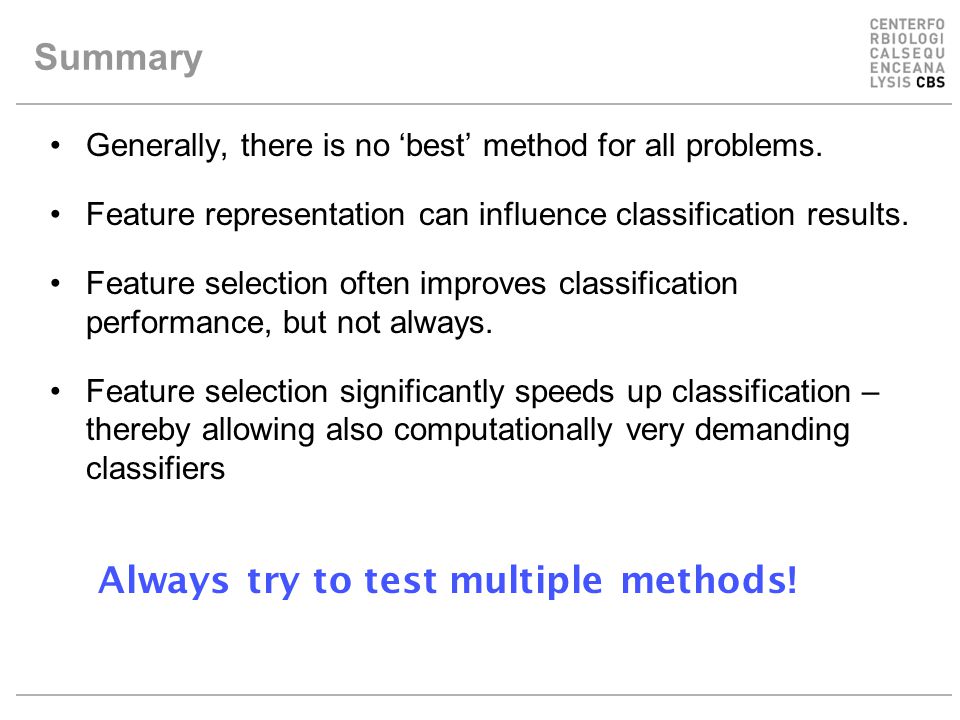 Summary

CENTERFO
RBIOLOGI
CALSEQU
ENCEANA
LYSIS CBS

• Generally, there is no ‘best’ method for all problems.

• Feature representation can influence classification results.

• Feature selection often improves classification performance, but not always.

• Feature selection significantly speeds up classification – thereby allowing also computationally very demanding classifiers

Always try to test multiple methods!